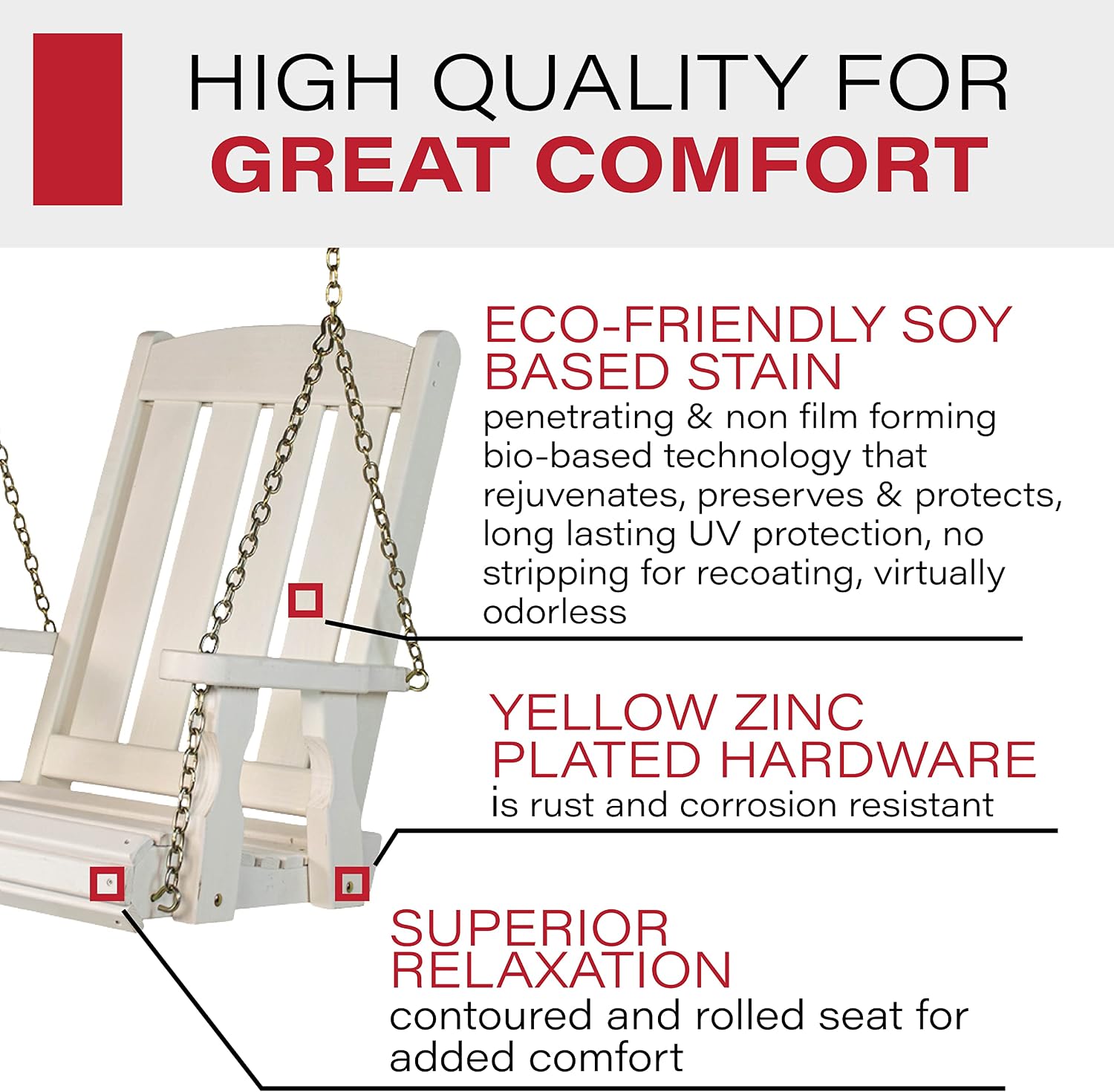 HIGH QUALITY FOR
GREAT COMFORT

ECO-FRIENDLY SOY BASED STAIN
penetrating & non film forming bio-based technology that rejuvenates, preserves & protects, long lasting UV protection, no stripping for recoating, virtually odorless

YELLOW ZINC PLATED HARDWARE
is rust and corrosion resistant

SUPERIOR RELAXATION
contoured and rolled seat for added comfort